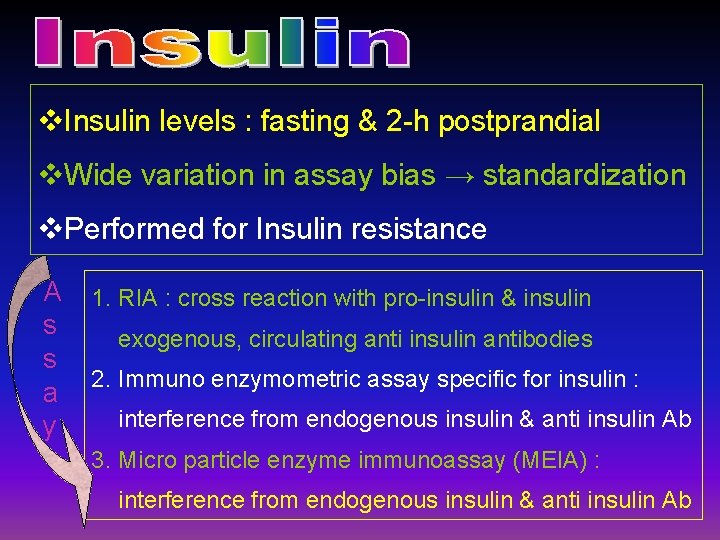 Insulin

❖Insulin levels : fasting & 2-h postprandial

❖Wide variation in assay bias → standardization

❖Performed for Insulin resistance

Assay

1. RIA : cross reaction with pro-insulin & insulin exogenous, circulating anti insulin antibodies
2. Immuno enzymometric assay specific for insulin : interference from endogenous insulin & anti insulin Ab
3. Micro particle enzyme immunoassay (MEIA) : interference from endogenous insulin & anti insulin Ab